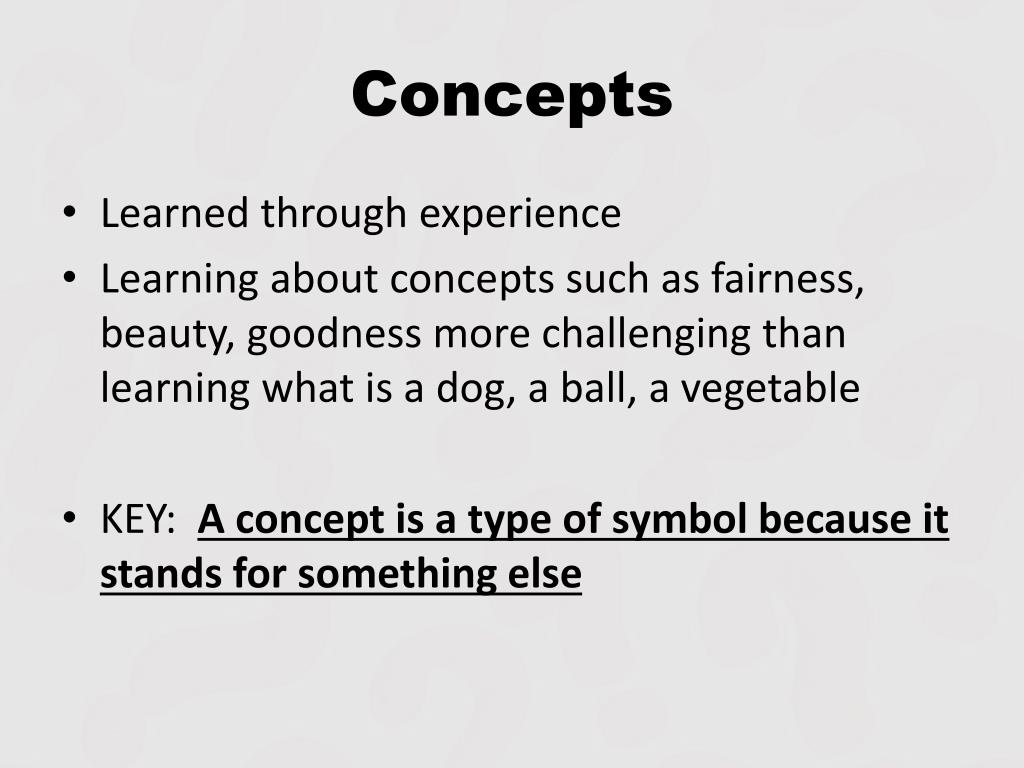 Concepts

• Learned through experience
• Learning about concepts such as fairness, beauty, goodness more challenging than learning what is a dog, a ball, a vegetable

• KEY: A concept is a type of symbol because it stands for something else